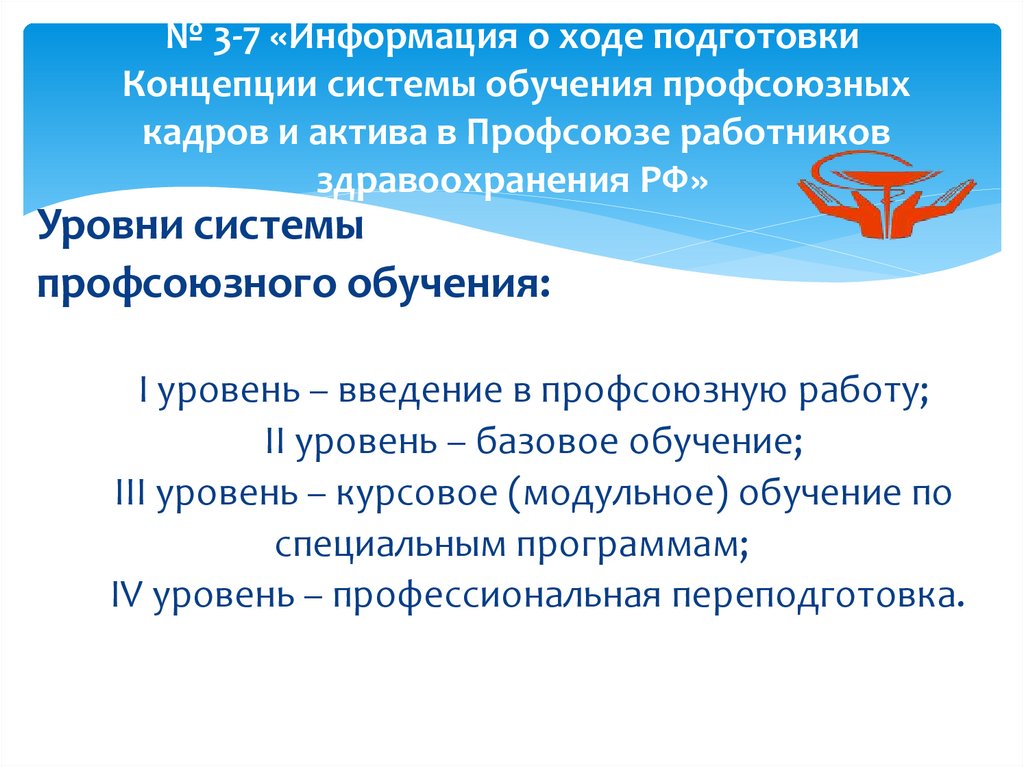 № 3-7 «Информация о ходе подготовки Концепции системы обучения профсоюзных кадров и актива в Профсоюзе работников здравоохранения РФ»

Уровни системы профсоюзного обучения:

I уровень – введение в профсоюзную работу;
II уровень – базовое обучение;
III уровень – курсовое (модульное) обучение по специальным программам;
IV уровень – профессиональная переподготовка.